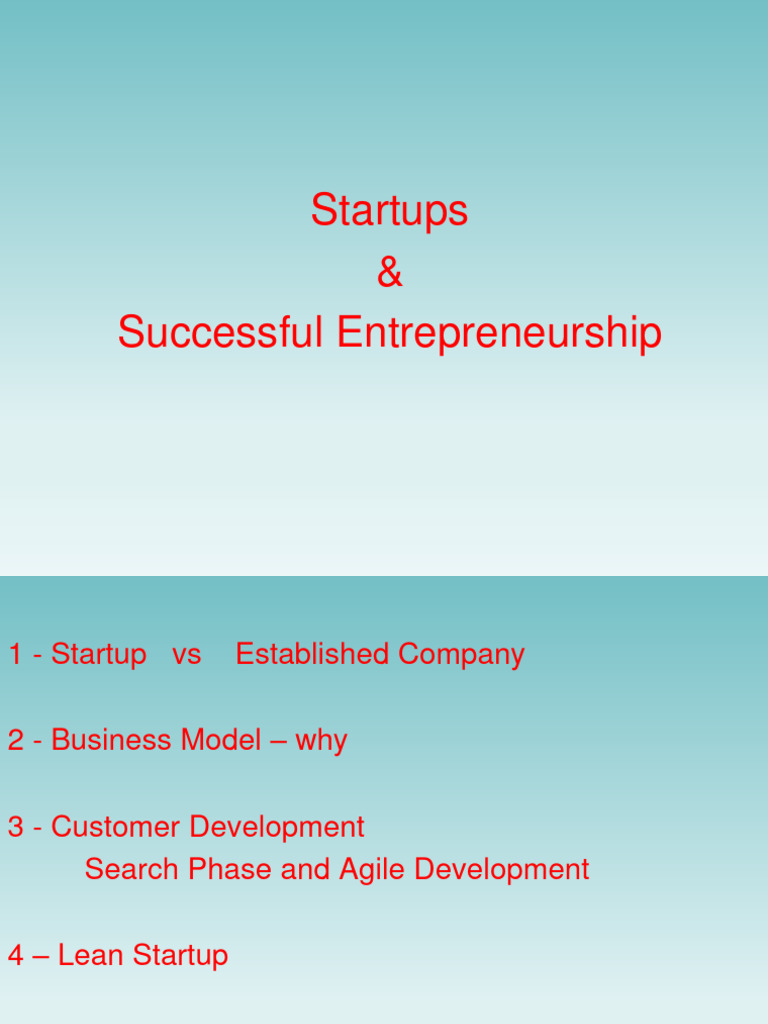 Startups
&
Successful Entrepreneurship

1 - Startup vs Established Company

2 - Business Model – why

3 - Customer Development
Search Phase and Agile Development

4 – Lean Startup